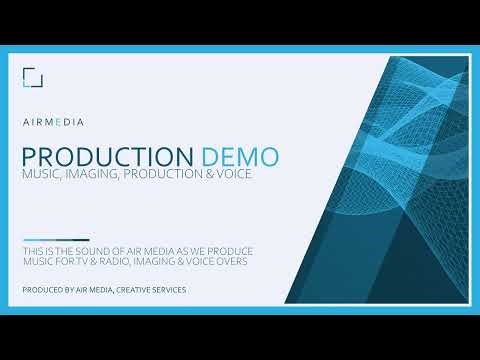 AIRMEDIA

PRODUCTION DEMO
MUSIC, IMAGING, PRODUCTION & VOICE

THIS IS THE SOUND OF AIR MEDIA AS WE PRODUCE MUSIC FOR TV & RADIO, IMAGING & VOICE OVERS

PRODUCED BY AIR MEDIA, CREATIVE SERVICES